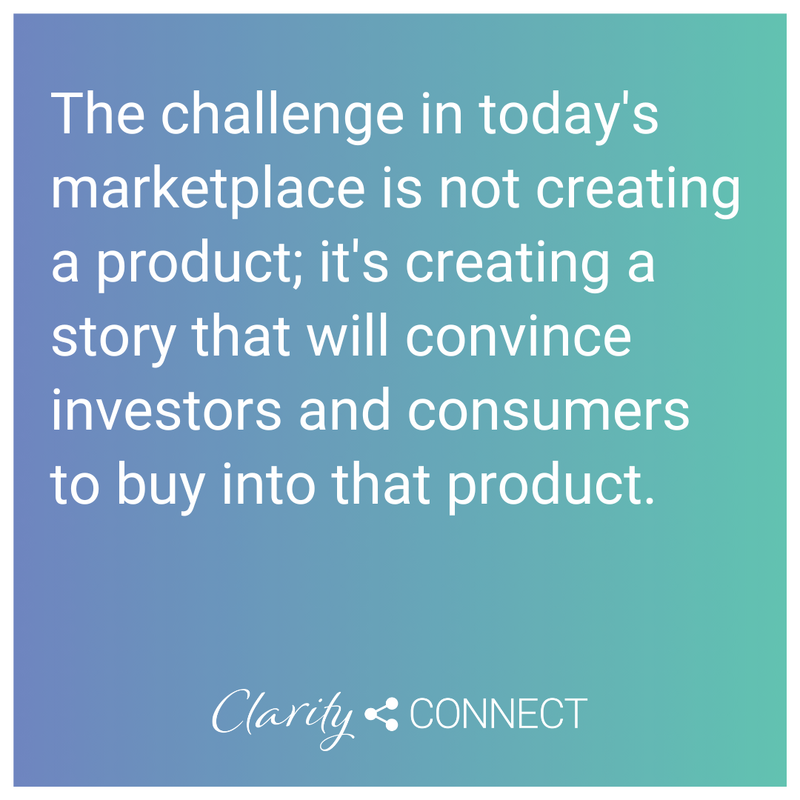 The challenge in today's marketplace is not creating a product; it's creating a story that will convince investors and consumers to buy into that product.

Clarity CONNECT